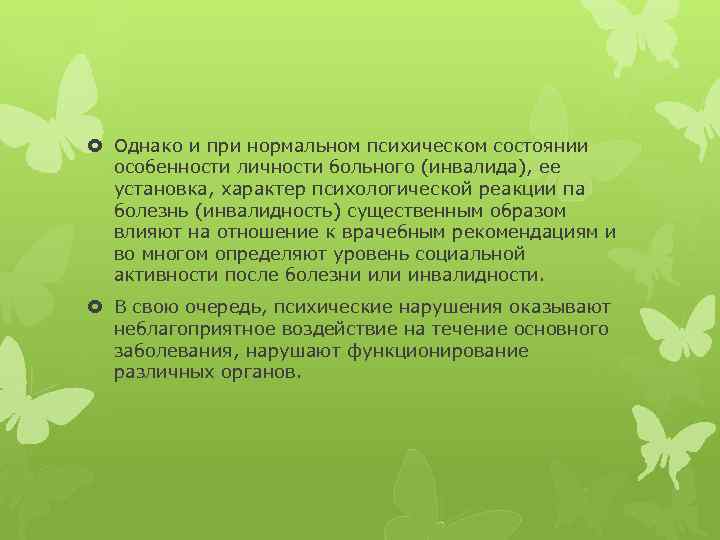 Однако и при нормальном психическом состоянии особенности личности больного (инвалида), ее установка, характер психологической реакции па болезнь (инвалидность) существенным образом влияют на отношение к врачебным рекомендациям и во многом определяют уровень социальной активности после болезни или инвалидности.

В свою очередь, психические нарушения оказывают неблагоприятное воздействие на течение основного заболевания, нарушают функционирование различных органов.